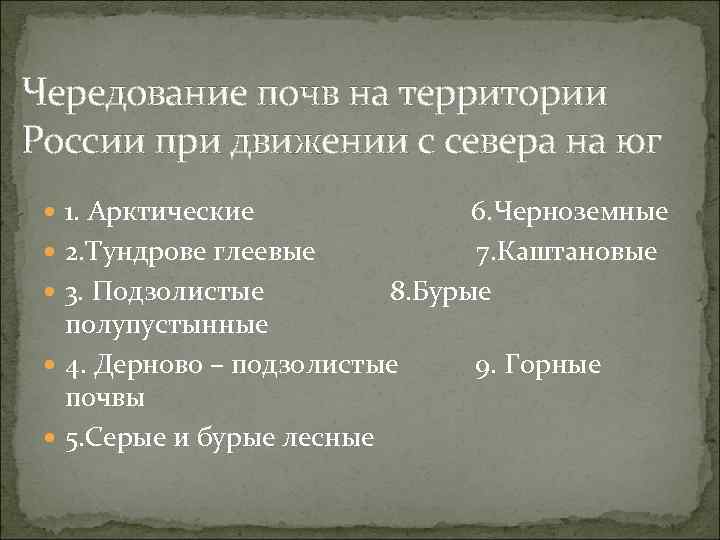 Чередование почв на территории России при движении с севера на юг

1. Арктические 6.Черноземные
2.Тундрове глеевые 7.Каштановые
3. Подзолистые 8.Бурые полупустынные
4. Дерново – подзолистые 9. Горные почвы
5.Серые и бурые лесные